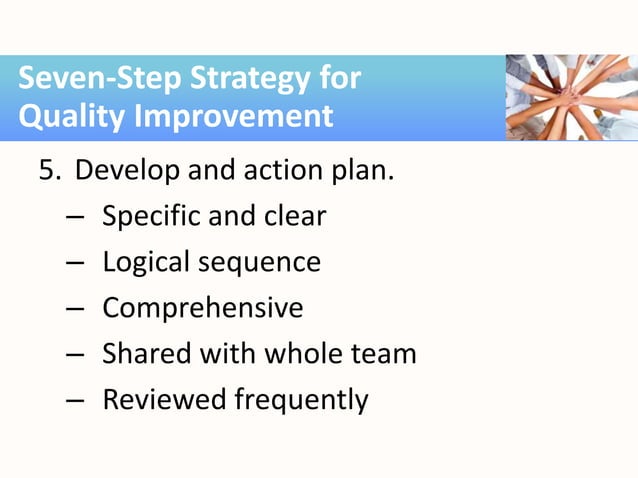 Seven-Step Strategy for Quality Improvement

5. Develop and action plan.
– Specific and clear
– Logical sequence
– Comprehensive
– Shared with whole team
– Reviewed frequently